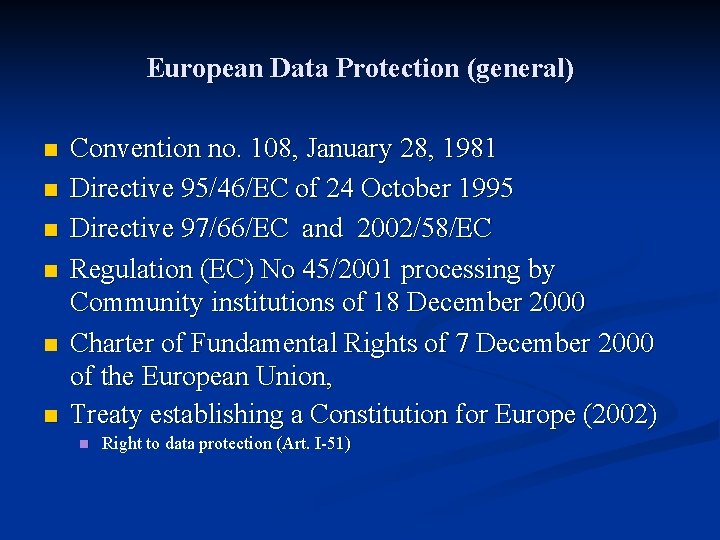 European Data Protection (general)

- Convention no. 108, January 28, 1981
- Directive 95/46/EC of 24 October 1995
- Directive 97/66/EC and 2002/58/EC
- Regulation (EC) No 45/2001 processing by Community institutions of 18 December 2000
- Charter of Fundamental Rights of 7 December 2000 of the European Union,
- Treaty establishing a Constitution for Europe (2002)
  - Right to data protection (Art. I-51)